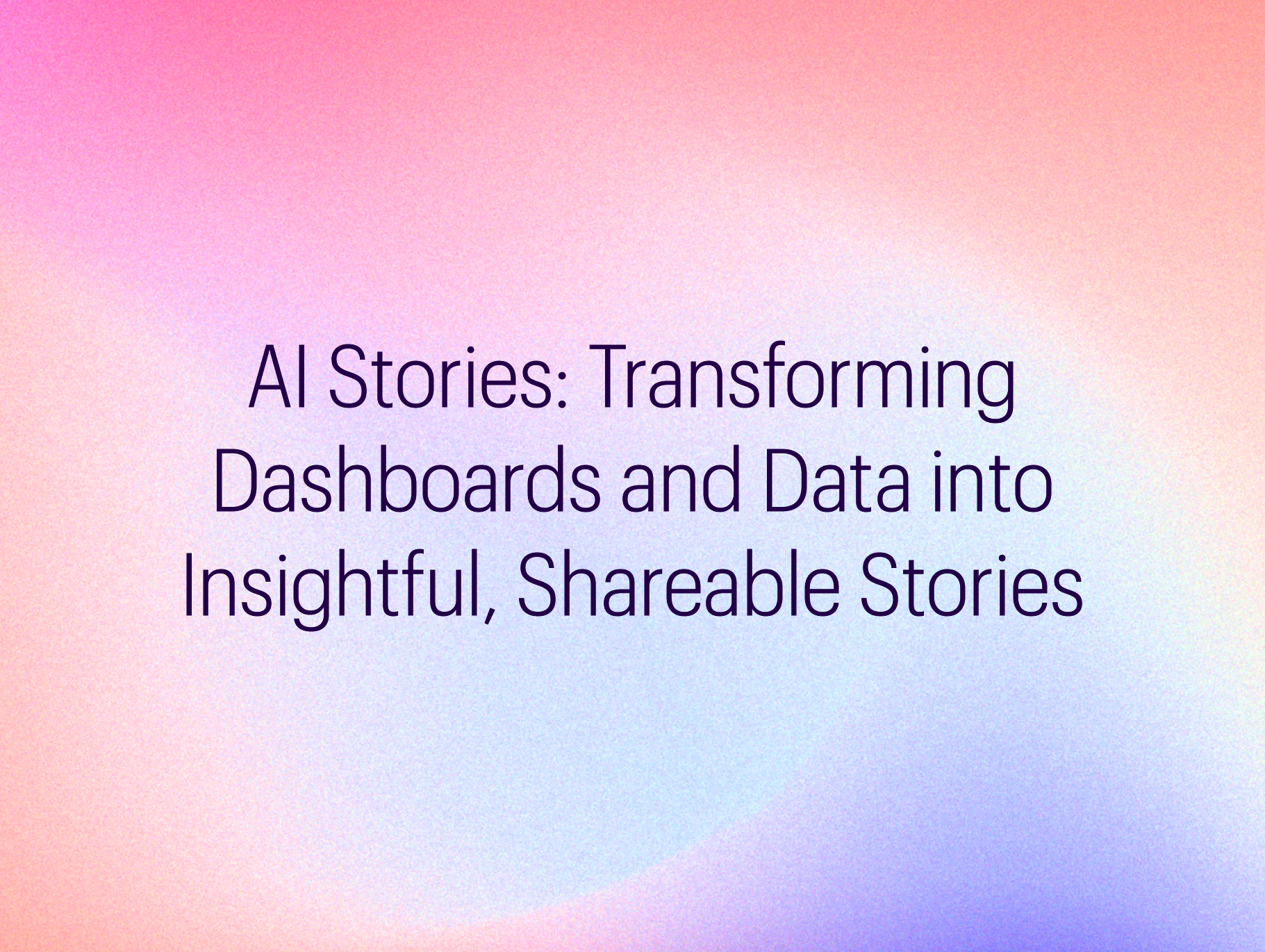 AI Stories: Transforming Dashboards and Data into Insightful, Shareable Stories